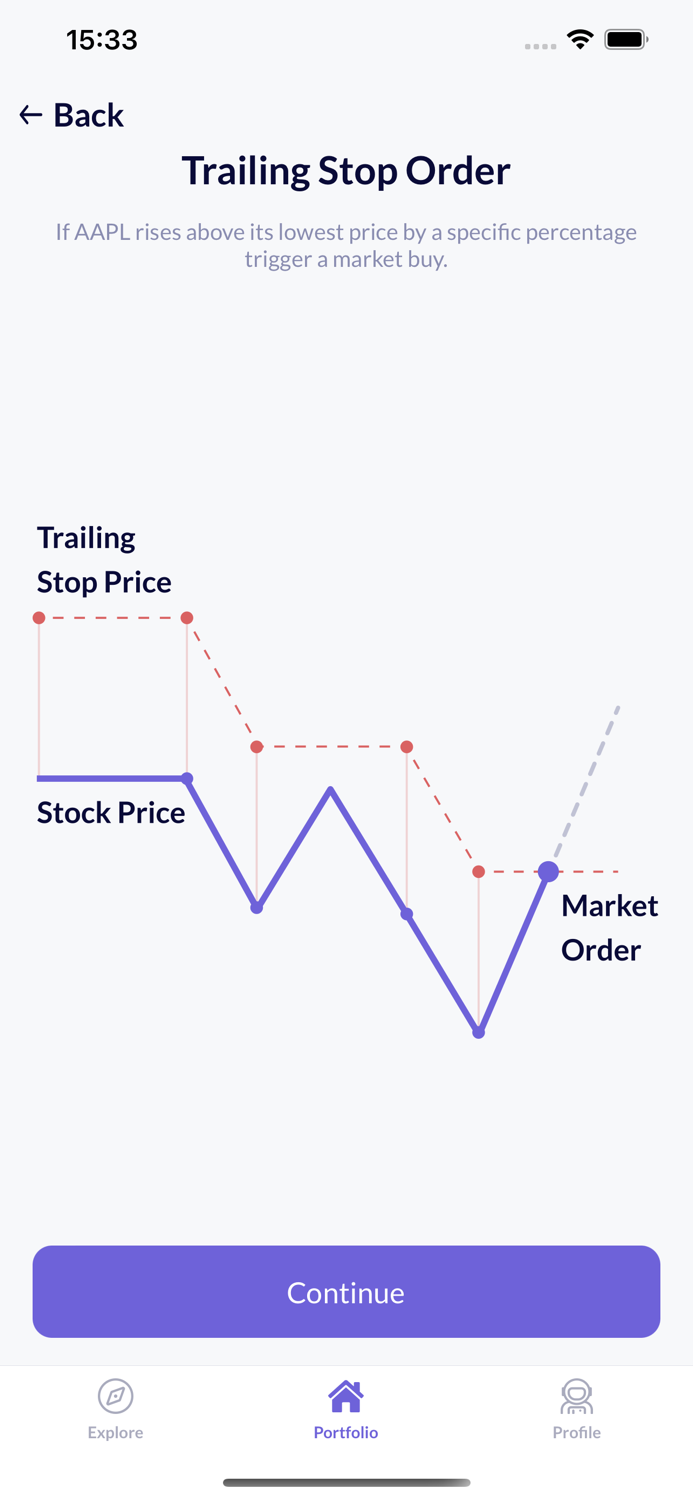 15:33

← Back

Trailing Stop Order

If AAPL rises above its lowest price by a specific percentage trigger a market buy.

Trailing Stop Price

Stock Price

Market Order

Continue

Explore

Portfolio

Profile